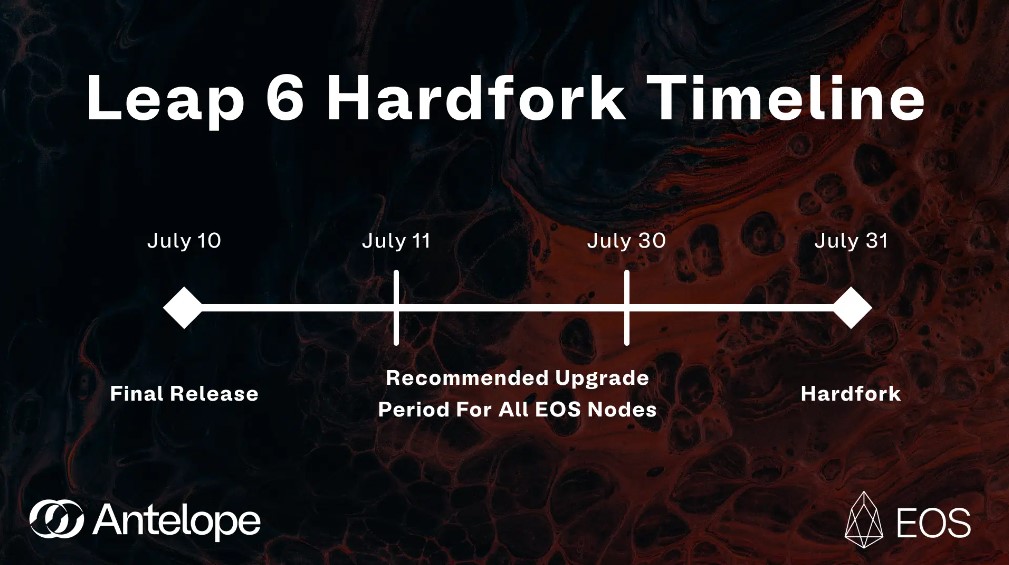 Leap 6 Hardfork Timeline

July 10

July 11

July 30

July 31

Final Release

Recommended Upgrade Period For All EOS Nodes

Hardfork

Antelope

EOS